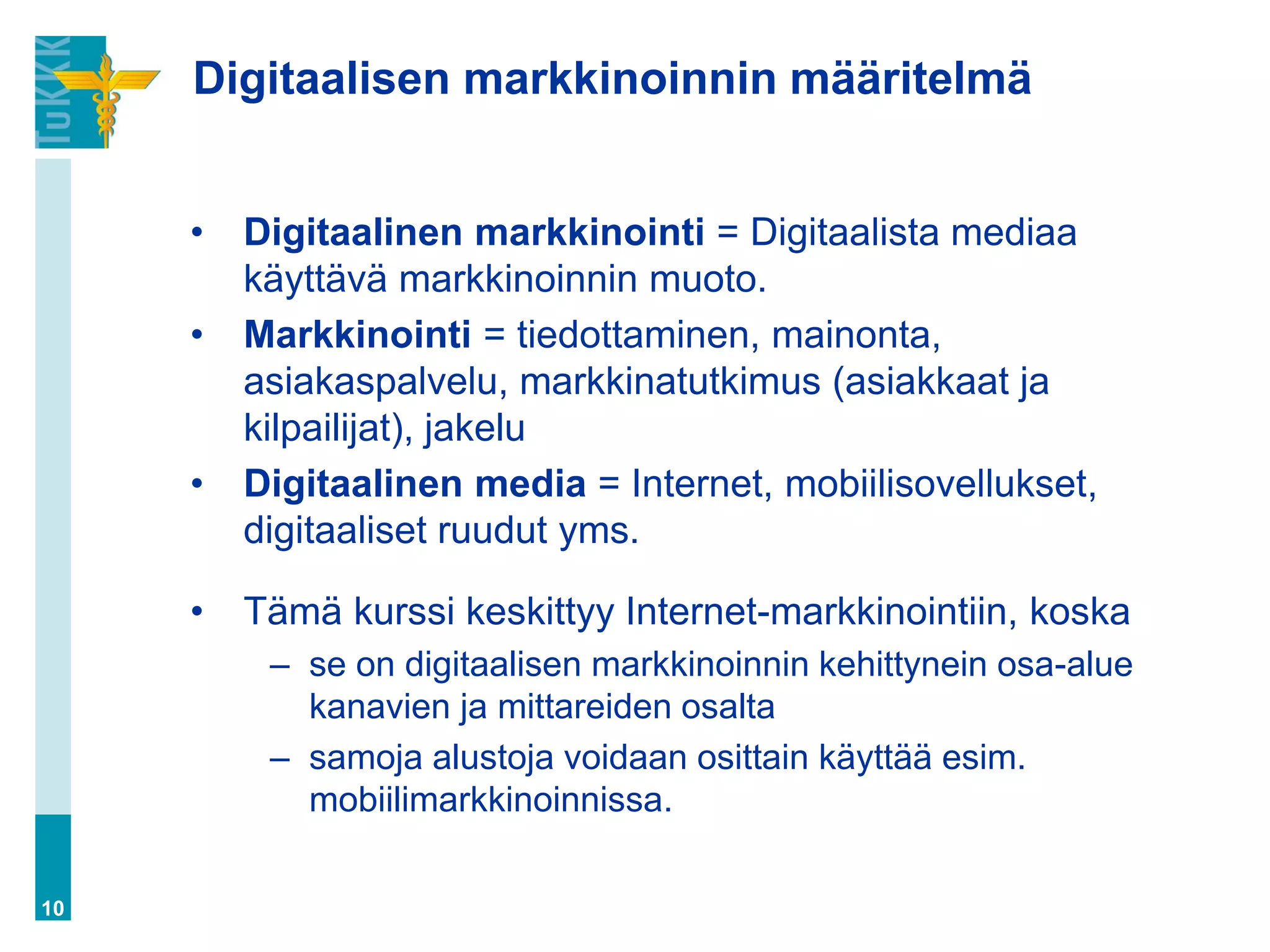 TuKKK

Digitaalisen markkinoinnin määritelmä

• Digitaalinen markkinointi = Digitaalista mediaa käyttävä markkinoinnin muoto.
• Markkinointi = tiedottaminen, mainonta, asiakaspalvelu, markkinatutkimus (asiakkaat ja kilpailijat), jakelu
• Digitaalinen media = Internet, mobiilisovellukset, digitaaliset ruudut yms.

• Tämä kurssi keskittyy Internet-markkinointiin, koska
– se on digitaalisen markkinoinnin kehittynein osa-alue kanavien ja mittareiden osalta
– samoja alustoja voidaan osittain käyttää esim. mobiilimarkkinoinnissa.

10